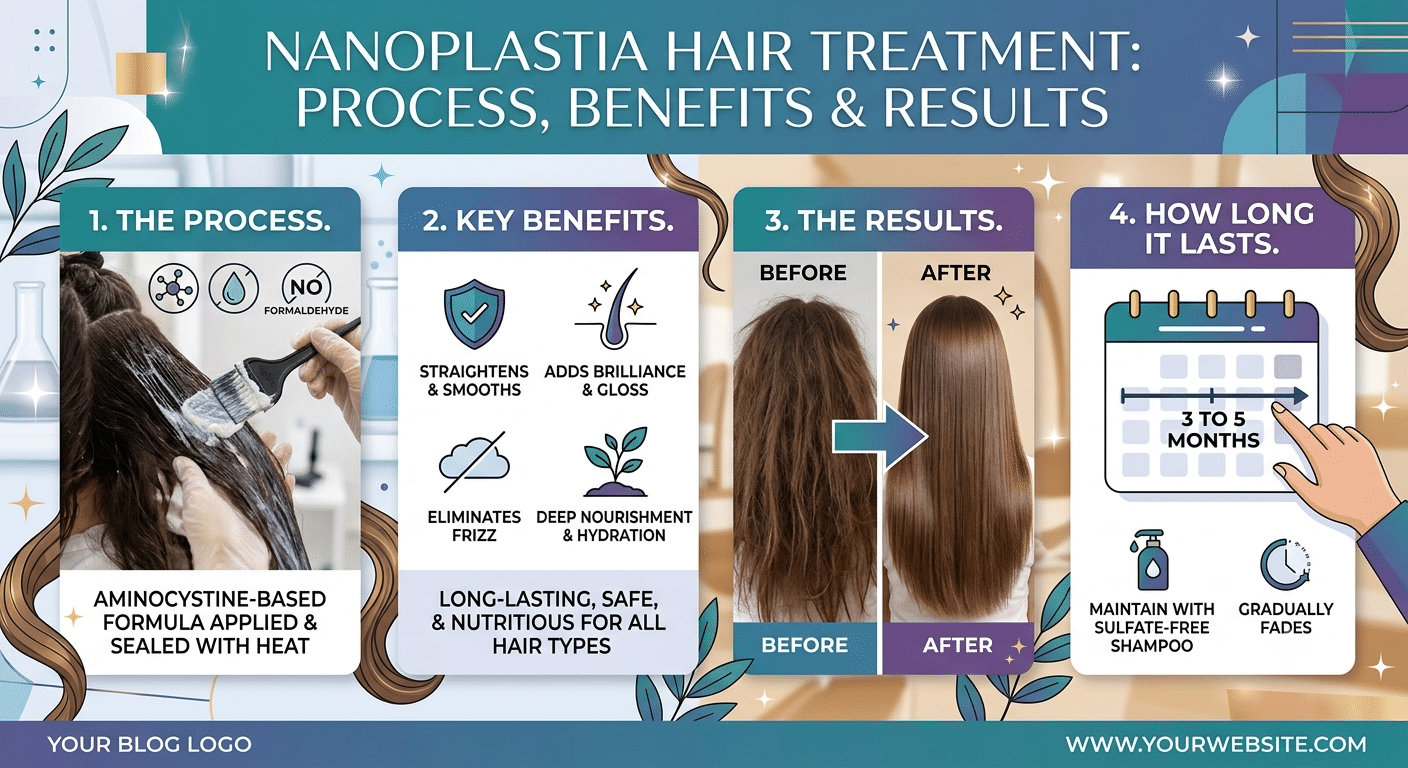 NANOPLASTIA HAIR TREATMENT: PROCESS, BENEFITS & RESULTS

1. THE PROCESS.

NO FORMALDEHYDE

AMINOCYSTINE-BASED FORMULA APPLIED & SEALED WITH HEAT

2. KEY BENEFITS.

STRAIGHTENS & SMOOTHS

ADDS BRILLIANCE & GLOSS

ELIMINATES FRIZZ

DEEP NOURISHMENT & HYDRATION

LONG-LASTING, SAFE, & NUTRITIOUS FOR ALL HAIR TYPES

3. THE RESULTS.

BEFORE

AFTER

BEFORE

AFTER

4. HOW LONG IT LASTS.

3 TO 5 MONTHS

MAINTAIN WITH SULFATE-FREE SHAMPOO

GRADUALLY FADES

YOUR BLOG LOGO

WWW.YOURWEBSITE.COM